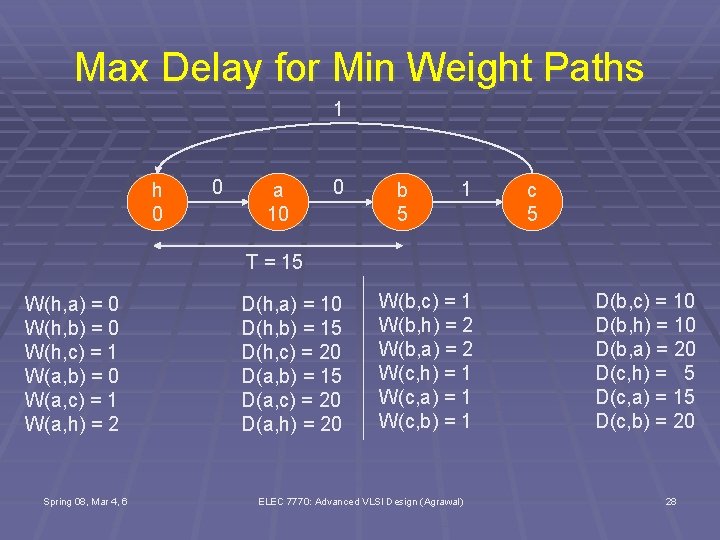 Max Delay for Min Weight Paths

1

h
0

0

a
10

0

b
5

1

c
5

T = 15

W(h,a) = 0
W(h,b) = 0
W(h,c) = 1
W(a,b) = 0
W(a,c) = 1
W(a,h) = 2

D(h,a) = 10
D(h,b) = 15
D(h,c) = 20
D(a,b) = 15
D(a,c) = 20
D(a,h) = 20

W(b,c) = 1
W(b,h) = 2
W(b,a) = 2
W(c,h) = 1
W(c,a) = 1
W(c,b) = 1

D(b,c) = 10
D(b,h) = 10
D(b,a) = 20
D(c,h) = 5
D(c,a) = 15
D(c,b) = 20

Spring 08, Mar 4, 6

ELEC 7770: Advanced VLSI Design (Agrawal)

28